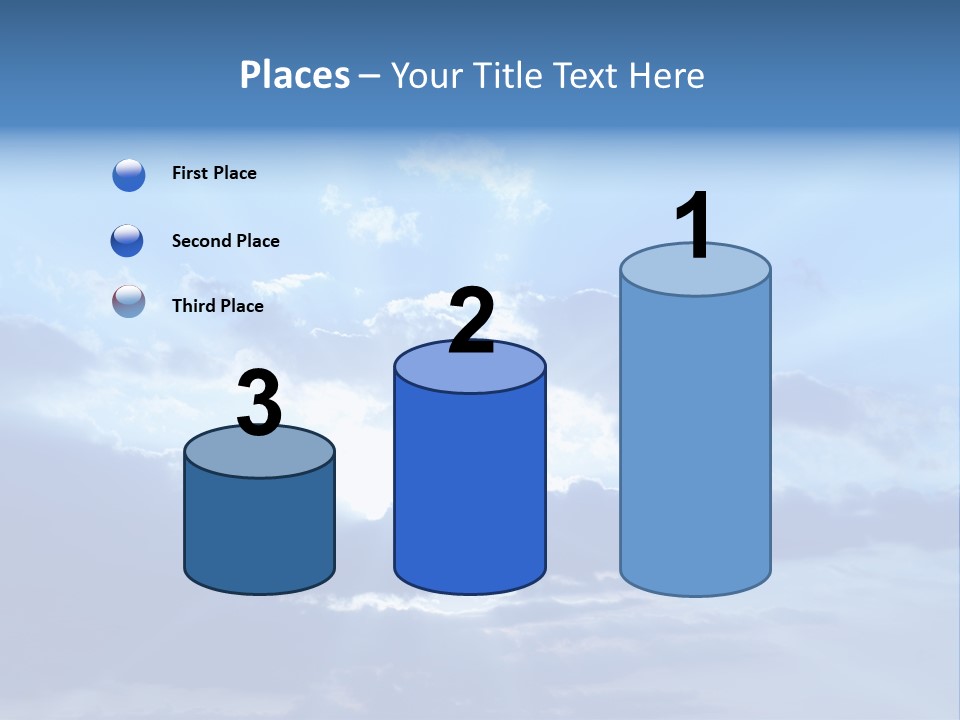 Places – Your Title Text Here

First Place

Second Place

Third Place

3

2

1